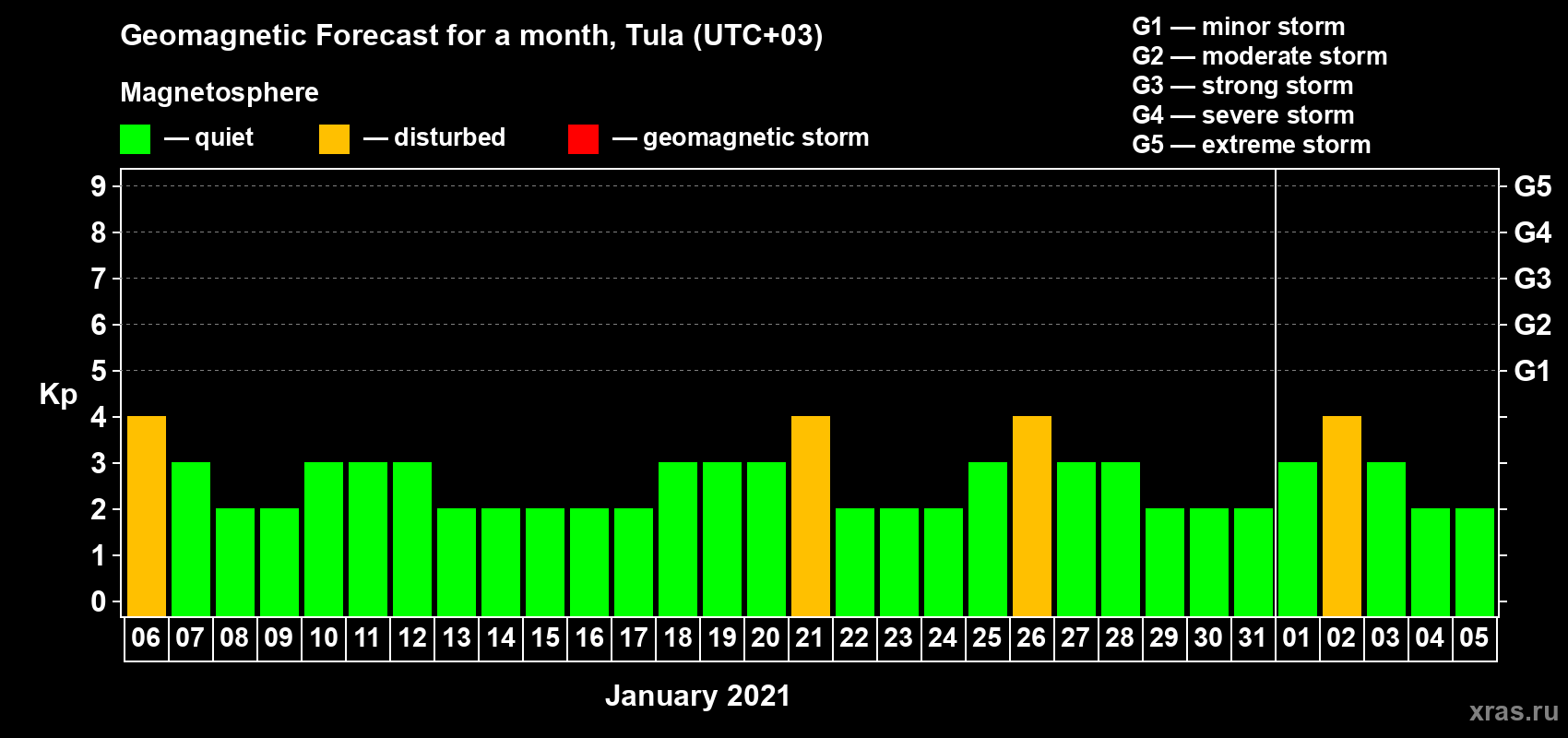 Geomagnetic Forecast for a month, Tula (UTC+03)

Magnetosphere

— quiet — disturbed — geomagnetic storm

G1 — minor storm
G2 — moderate storm
G3 — strong storm
G4 — severe storm
G5 — extreme storm

Kp

9
8
7
6
5
4
3
2
1
0

G5
G4
G3
G2
G1

06 07 08 09 10 11 12 13 14 15 16 17 18 19 20 21 22 23 24 25 26 27 28 29 30 31 01 02 03 04 05

January 2021

xras.ru